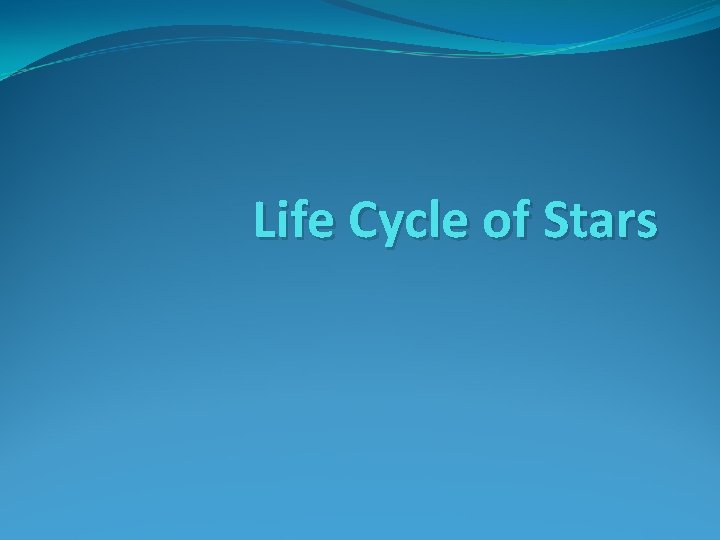 Life Cycle of Stars